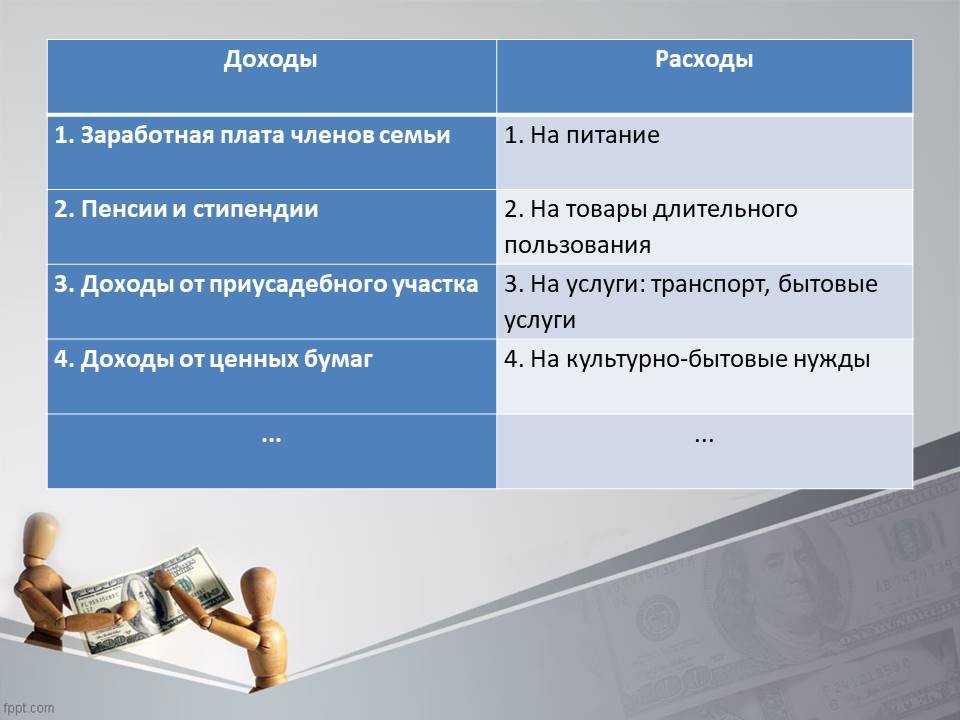 | Доходы | Расходы |
|---|---|
| 1. Заработная плата членов семьи | 1. На питание |
| 2. Пенсии и стипендии | 2. На товары длительного пользования |
| 3. Доходы от приусадебного участка | 3. На услуги: транспорт, бытовые услуги |
| 4. Доходы от ценных бумаг | 4. На культурно-бытовые нужды |
| ... | ... |

fppt.com